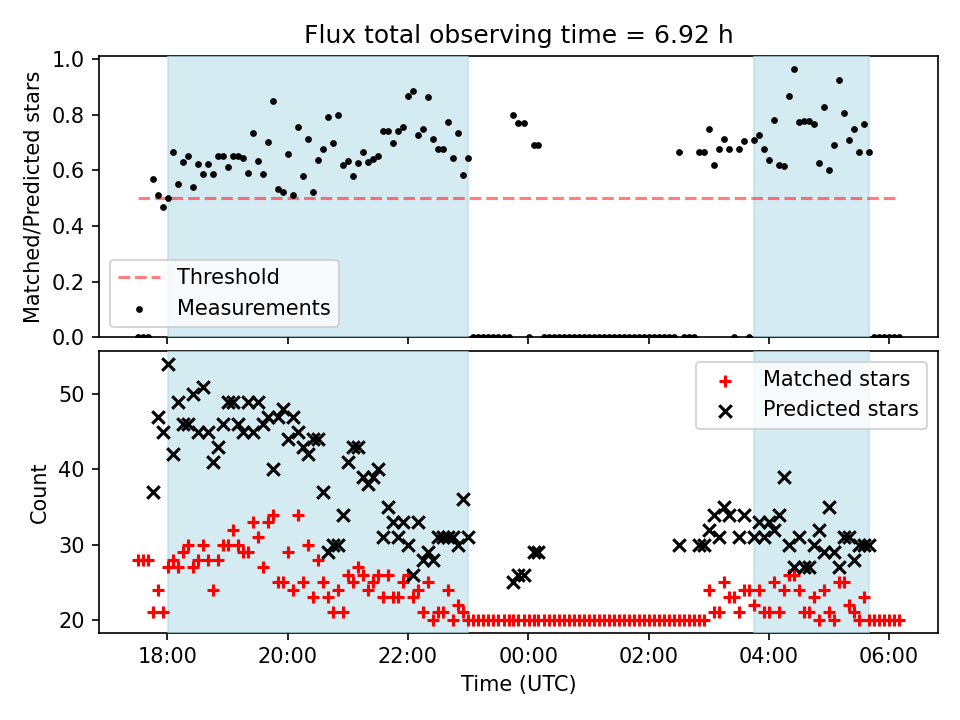 Flux total observing time = 6.92 h

Matched/Predicted stars

1.0
0.8
0.6
0.4
0.2
0.0

Threshold
Measurements

Count

50
40
30
20

Matched stars
Predicted stars

18:00
20:00
22:00
00:00
02:00
04:00
06:00

Time (UTC)